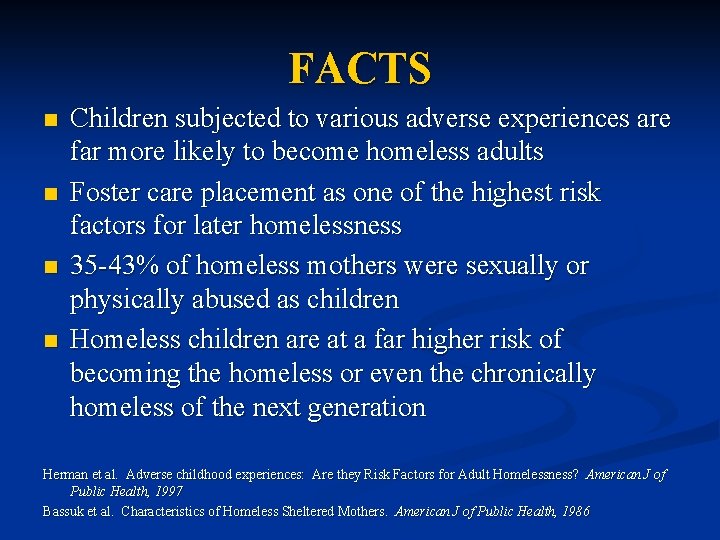 FACTS

- Children subjected to various adverse experiences are far more likely to become homeless adults
- Foster care placement as one of the highest risk factors for later homelessness
- 35-43% of homeless mothers were sexually or physically abused as children
- Homeless children are at a far higher risk of becoming the homeless or even the chronically homeless of the next generation

Herman et al. Adverse childhood experiences: Are they Risk Factors for Adult Homelessness? American J of Public Health, 1997

Bassuk et al. Characteristics of Homeless Sheltered Mothers. American J of Public Health, 1986